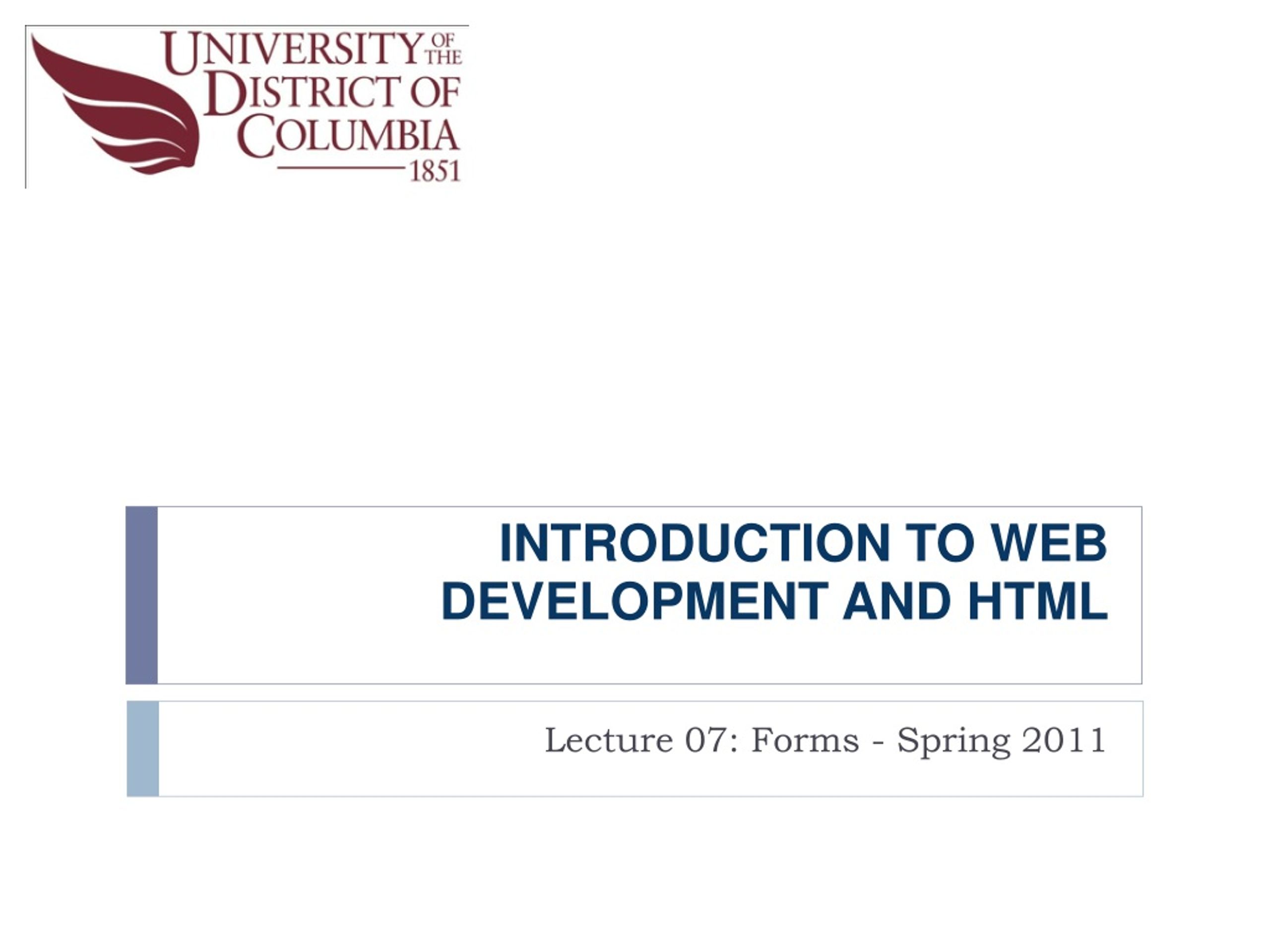 UNIVERSITY OF THE DISTRICT OF COLUMBIA
1851

INTRODUCTION TO WEB DEVELOPMENT AND HTML

Lecture 07: Forms - Spring 2011